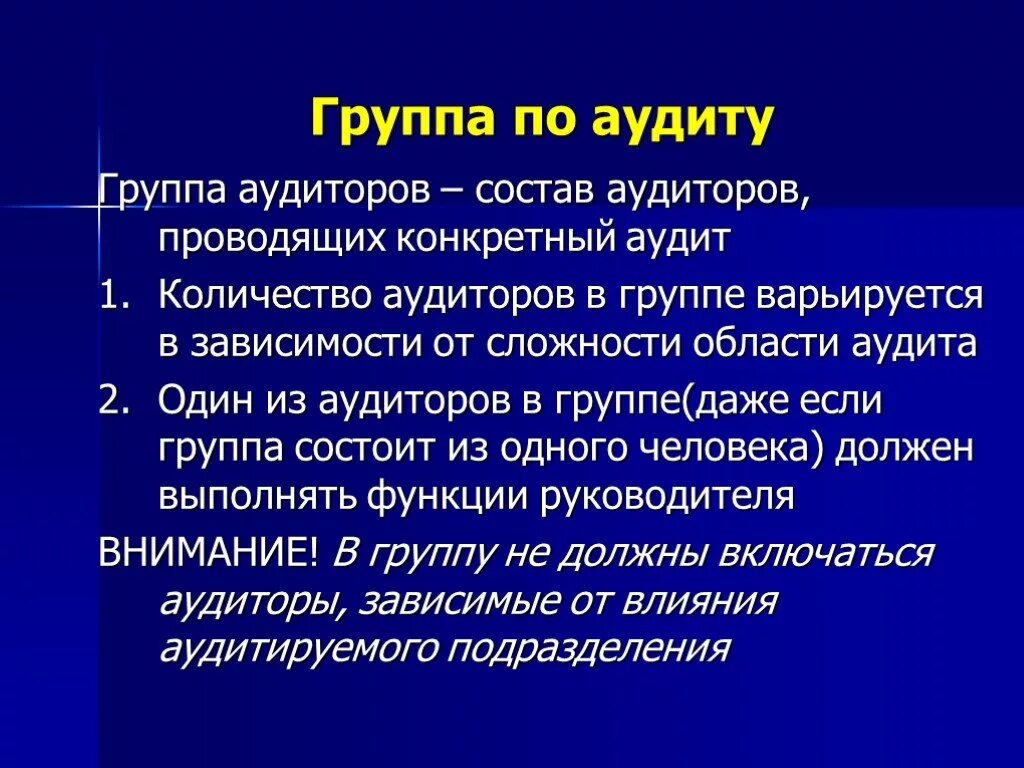 Группа по аудиту

Группа аудиторов – состав аудиторов, проводящих конкретный аудит

1. Количество аудиторов в группе варьируется в зависимости от сложности области аудита

2. Один из аудиторов в группе(даже если группа состоит из одного человека) должен выполнять функции руководителя

ВНИМАНИЕ! В группу не должны включаться аудиторы, зависимые от влияния аудитируемого подразделения